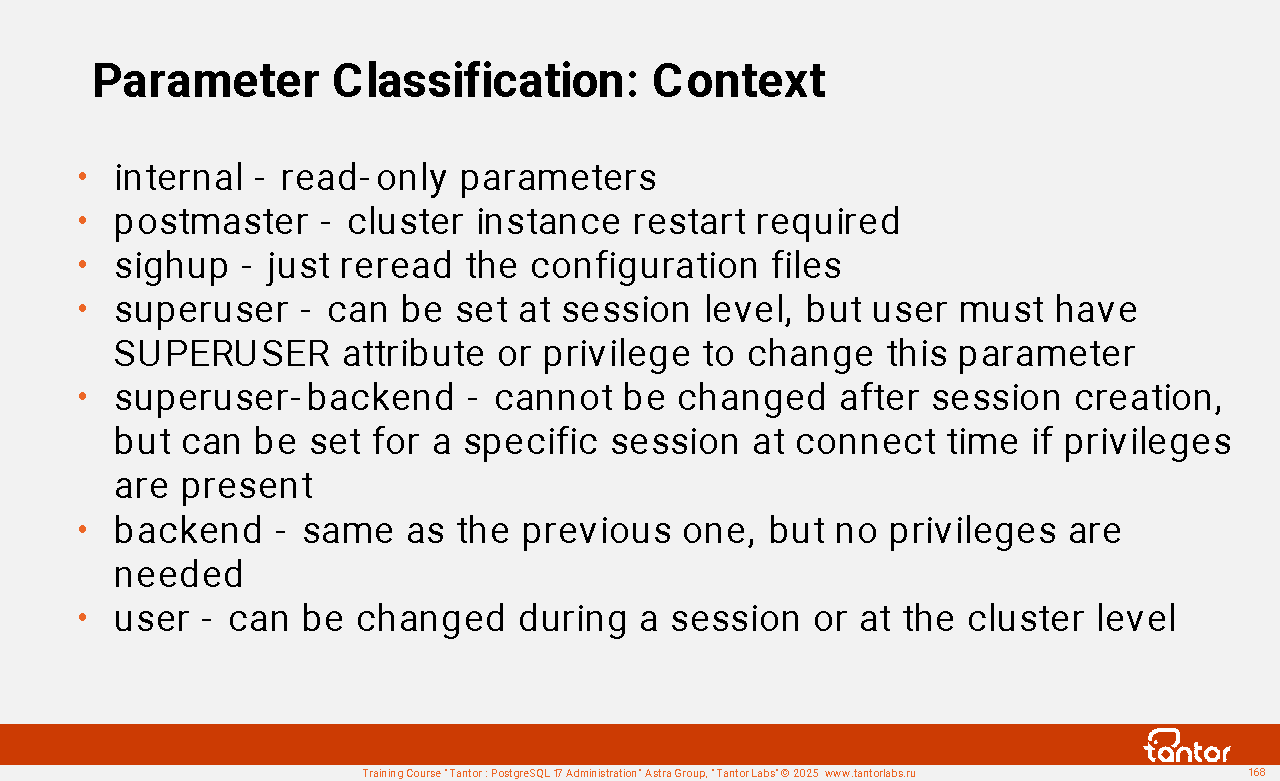 Parameter Classification: Context

• internal - read-only parameters
• postmaster - cluster instance restart required
• sighup - just reread the configuration files
• superuser - can be set at session level, but user must have SUPERUSER attribute or privilege to change this parameter
• superuser-backend - cannot be changed after session creation, but can be set for a specific session at connect time if privileges are present
• backend - same as the previous one, but no privileges are needed
• user - can be changed during a session or at the cluster level

tantor

Training Course "Tantor : PostgreSQL 17 Administration" Astra Group, "Tantor Labs" © 2025 www.tantorlabs.ru 168